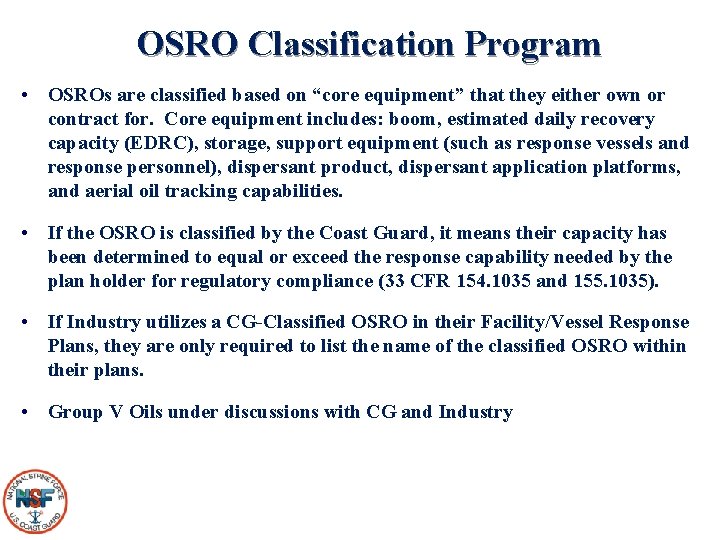 OSRO Classification Program

• OSROs are classified based on “core equipment” that they either own or contract for. Core equipment includes: boom, estimated daily recovery capacity (EDRC), storage, support equipment (such as response vessels and response personnel), dispersant product, dispersant application platforms, and aerial oil tracking capabilities.

• If the OSRO is classified by the Coast Guard, it means their capacity has been determined to equal or exceed the response capability needed by the plan holder for regulatory compliance (33 CFR 154.1035 and 155.1035).

• If Industry utilizes a CG-Classified OSRO in their Facility/Vessel Response Plans, they are only required to list the name of the classified OSRO within their plans.

• Group V Oils under discussions with CG and Industry

NATIONAL STRIKE FORCE
NSF
U.S. COAST GUARD